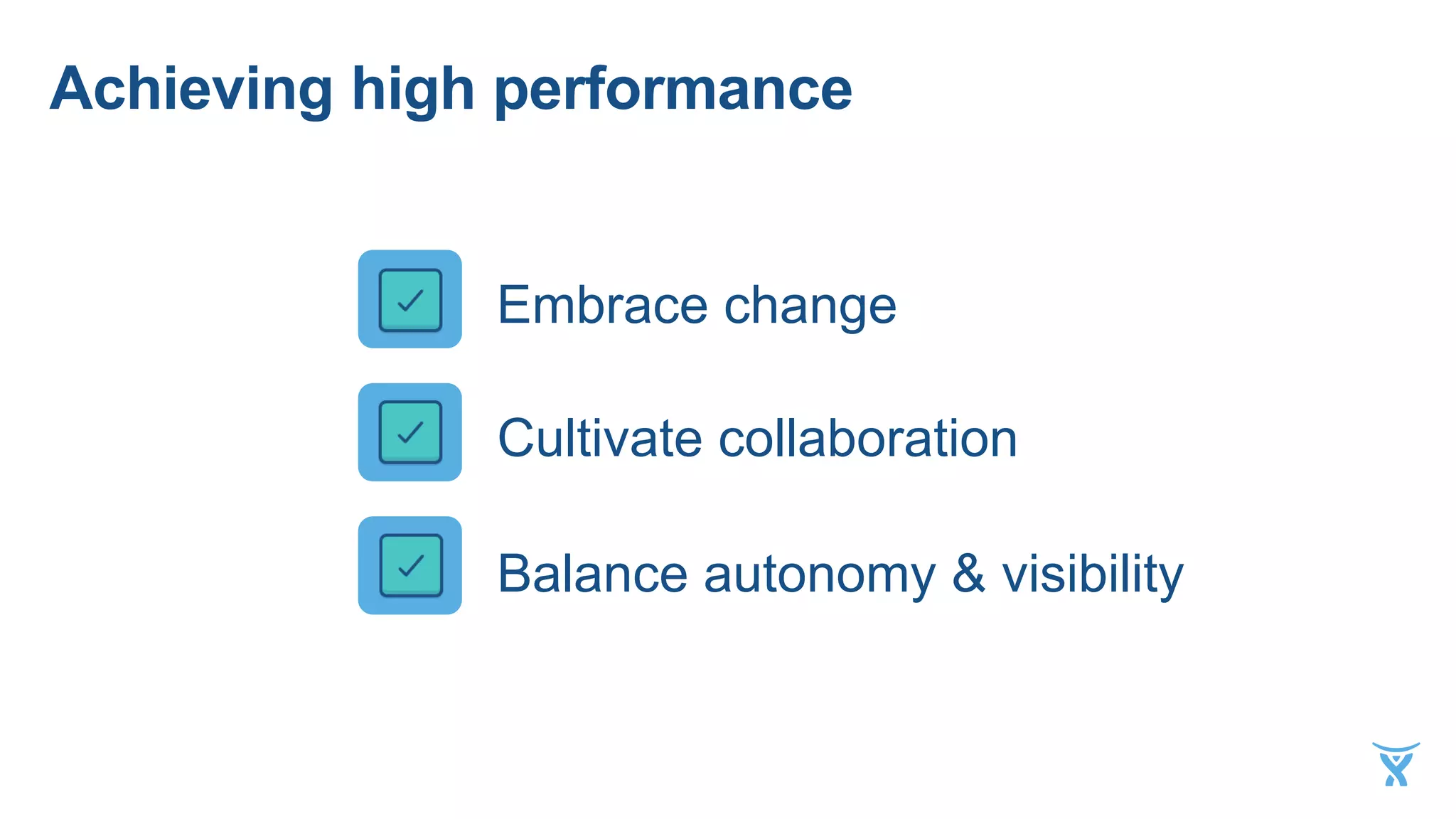 Achieving high performance

Embrace change

Cultivate collaboration

Balance autonomy & visibility